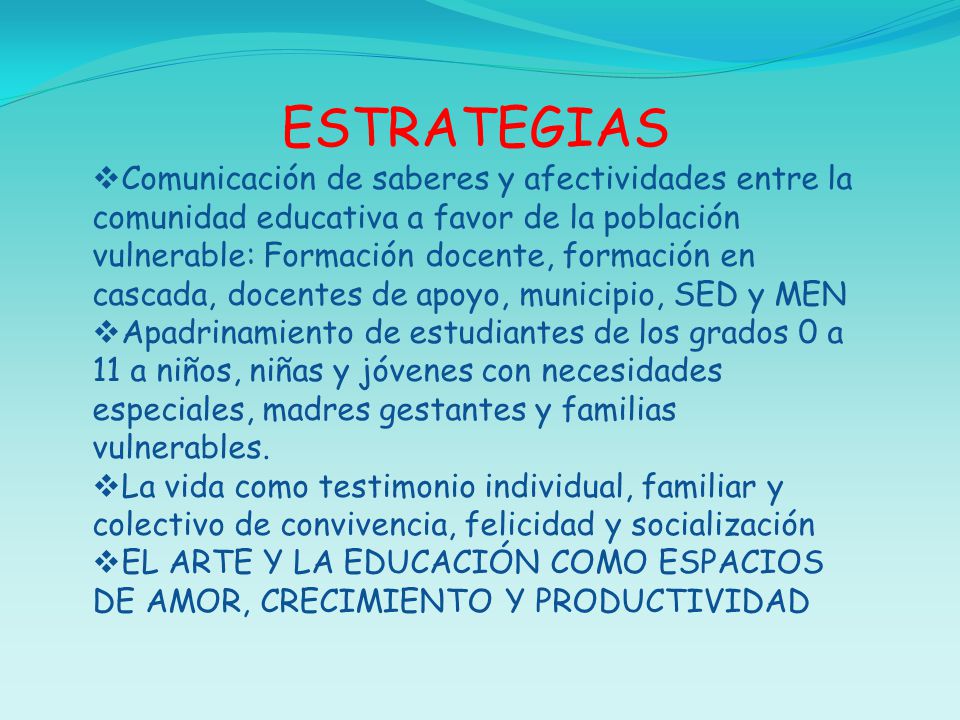 ESTRATEGIAS

❖Comunicación de saberes y afectividades entre la comunidad educativa a favor de la población vulnerable: Formación docente, formación en cascada, docentes de apoyo, municipio, SED y MEN

❖Apadrinamiento de estudiantes de los grados 0 a 11 a niños, niñas y jóvenes con necesidades especiales, madres gestantes y familias vulnerables.

❖La vida como testimonio individual, familiar y colectivo de convivencia, felicidad y socialización

❖EL ARTE Y LA EDUCACIÓN COMO ESPACIOS DE AMOR, CRECIMIENTO Y PRODUCTIVIDAD